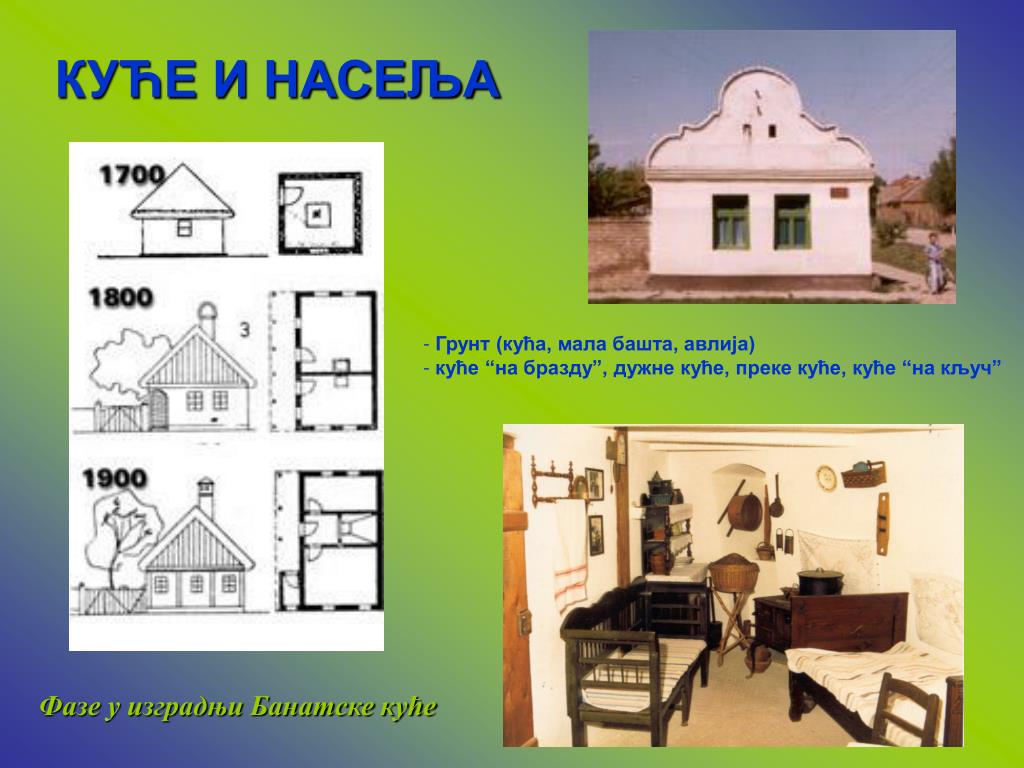 КУЋЕ И НАСЕЉА

1700

1800

3

1900

- Грунт (кућа, мала башта, авлија)
- куће “на бразду”, дужне куће, преке куће, куће “на кључ”

Фазе у изградњи Банатске куће